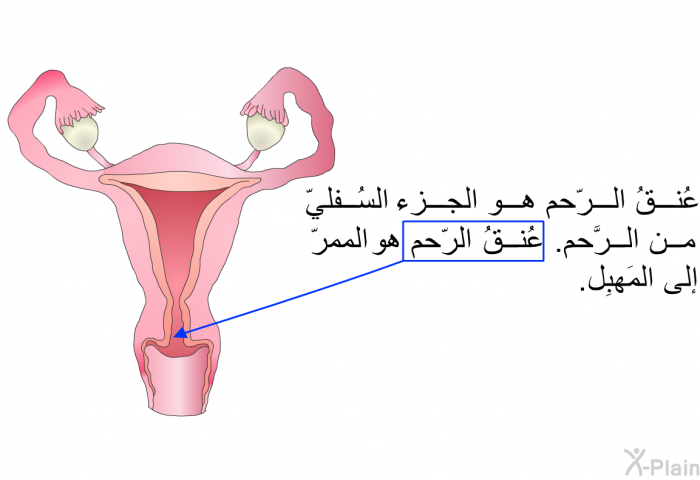 عُنقُ الرّحم هو الجزء السُفليّ من الرَّحم. عُنقُ الرّحم هو الممرّ إلى المَهبِل.

X-Plain